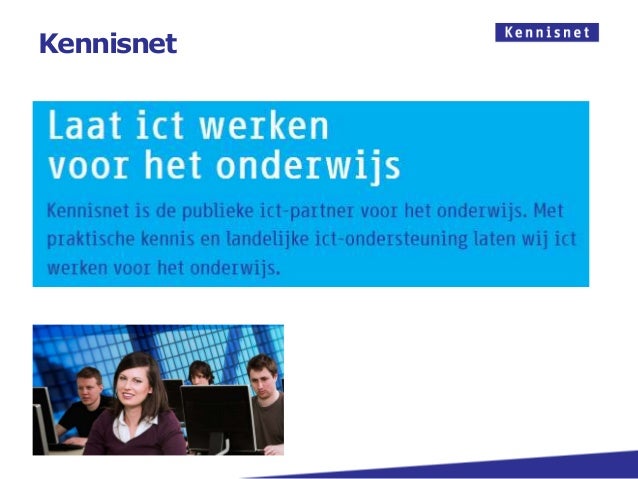 Kennisnet

Kennisnet

Laat ict werken voor het onderwijs

Kennisnet is de publieke ict-partner voor het onderwijs. Met praktische kennis en landelijke ict-ondersteuning laten wij ict werken voor het onderwijs.